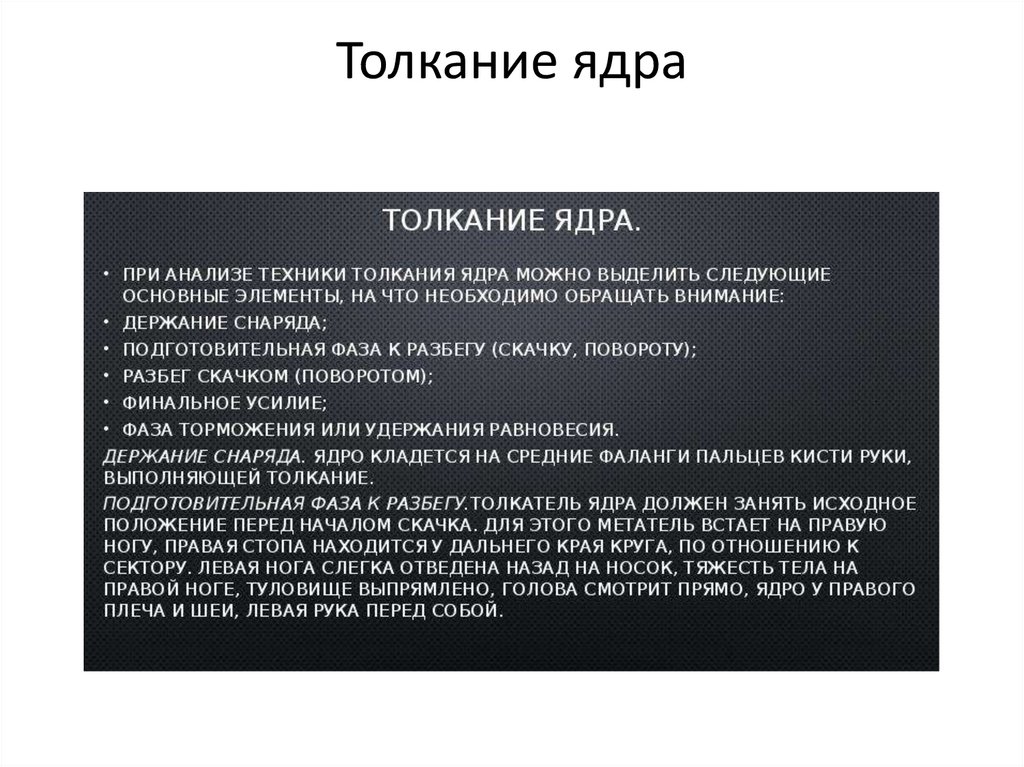 Толкание ядра

ТОЛКАНИЕ ЯДРА.

• ПРИ АНАЛИЗЕ ТЕХНИКИ ТОЛКАНИЯ ЯДРА МОЖНО ВЫДЕЛИТЬ СЛЕДУЮЩИЕ ОСНОВНЫЕ ЭЛЕМЕНТЫ, НА ЧТО НЕОБХОДИМО ОБРАЩАТЬ ВНИМАНИЕ:
• ДЕРЖАНИЕ СНАРЯДА;
• ПОДГОТОВИТЕЛЬНАЯ ФАЗА К РАЗБЕГУ (СКАЧКУ, ПОВОРОТУ);
• РАЗБЕГ СКАЧКОМ (ПОВОРОТОМ);
• ФИНАЛЬНОЕ УСИЛИЕ;
• ФАЗА ТОРМОЖЕНИЯ ИЛИ УДЕРЖАНИЯ РАВНОВЕСИЯ.

ДЕРЖАНИЕ СНАРЯДА. ЯДРО КЛАДЕТСЯ НА СРЕДНИЕ ФАЛАНГИ ПАЛЬЦЕВ КИСТИ РУКИ, ВЫПОЛНЯЮЩЕЙ ТОЛКАНИЕ.

ПОДГОТОВИТЕЛЬНАЯ ФАЗА К РАЗБЕГУ.ТОЛКАТЕЛЬ ЯДРА ДОЛЖЕН ЗАНЯТЬ ИСХОДНОЕ ПОЛОЖЕНИЕ ПЕРЕД НАЧАЛОМ СКАЧКА. ДЛЯ ЭТОГО МЕТАТЕЛЬ ВСТАЕТ НА ПРАВУЮ НОГУ, ПРАВАЯ СТОПА НАХОДИТСЯ У ДАЛЬНЕГО КРАЯ КРУГА, ПО ОТНОШЕНИЮ К СЕКТОРУ. ЛЕВАЯ НОГА СЛЕГКА ОТВЕДЕНА НАЗАД НА НОСОК, ТЯЖЕСТЬ ТЕЛА НА ПРАВОЙ НОГЕ, ТУЛОВИЩЕ ВЫПРЯМЛЕНО, ГОЛОВА СМОТРИТ ПРЯМО, ЯДРО У ПРАВОГО ПЛЕЧА И ШЕИ, ЛЕВАЯ РУКА ПЕРЕД СОБОЙ.